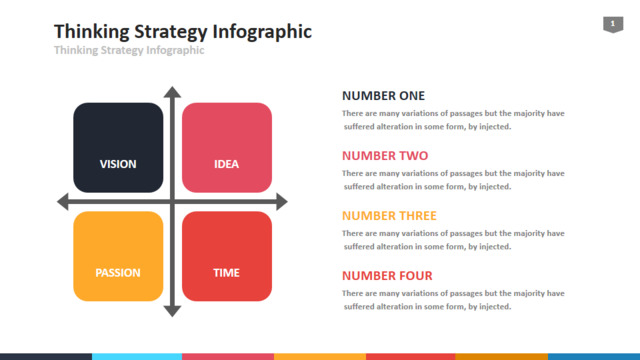 Thinking Strategy Infographic
Thinking Strategy Infographic

1

VISION

IDEA

PASSION

TIME

NUMBER ONE
There are many variations of passages but the majority have suffered alteration in some form, by injected.

NUMBER TWO
There are many variations of passages but the majority have suffered alteration in some form, by injected.

NUMBER THREE
There are many variations of passages but the majority have suffered alteration in some form, by injected.

NUMBER FOUR
There are many variations of passages but the majority have suffered alteration in some form, by injected.